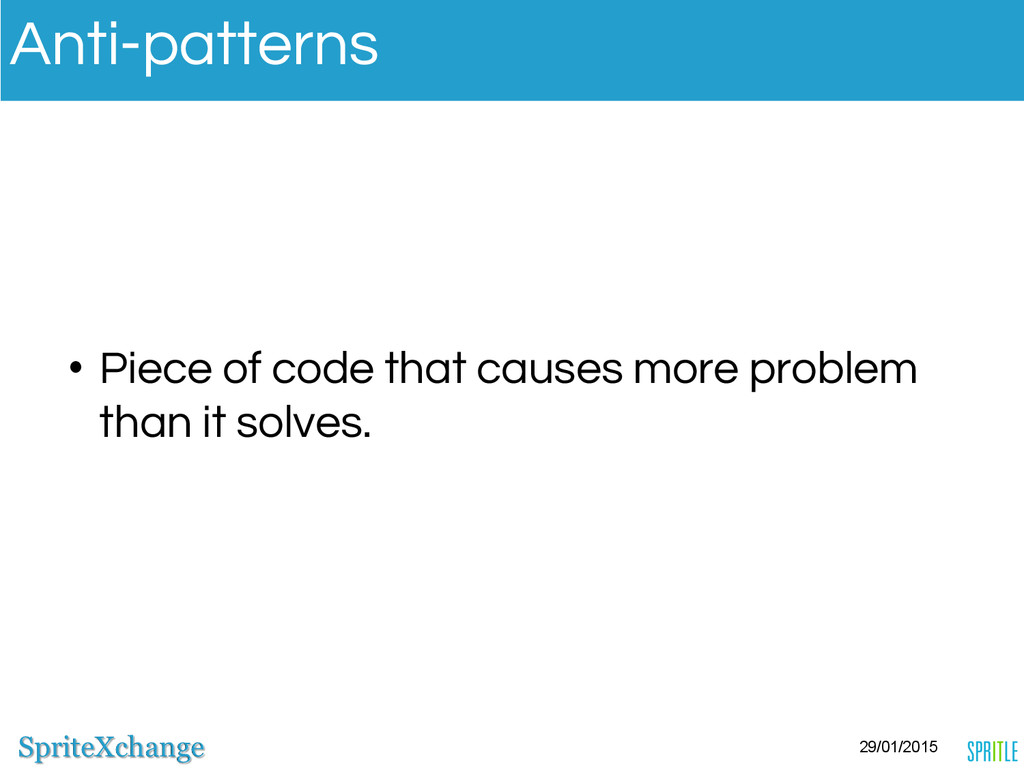 Anti-patterns

• Piece of code that causes more problem than it solves.

SpriteXchange

29/01/2015

SPRITLE